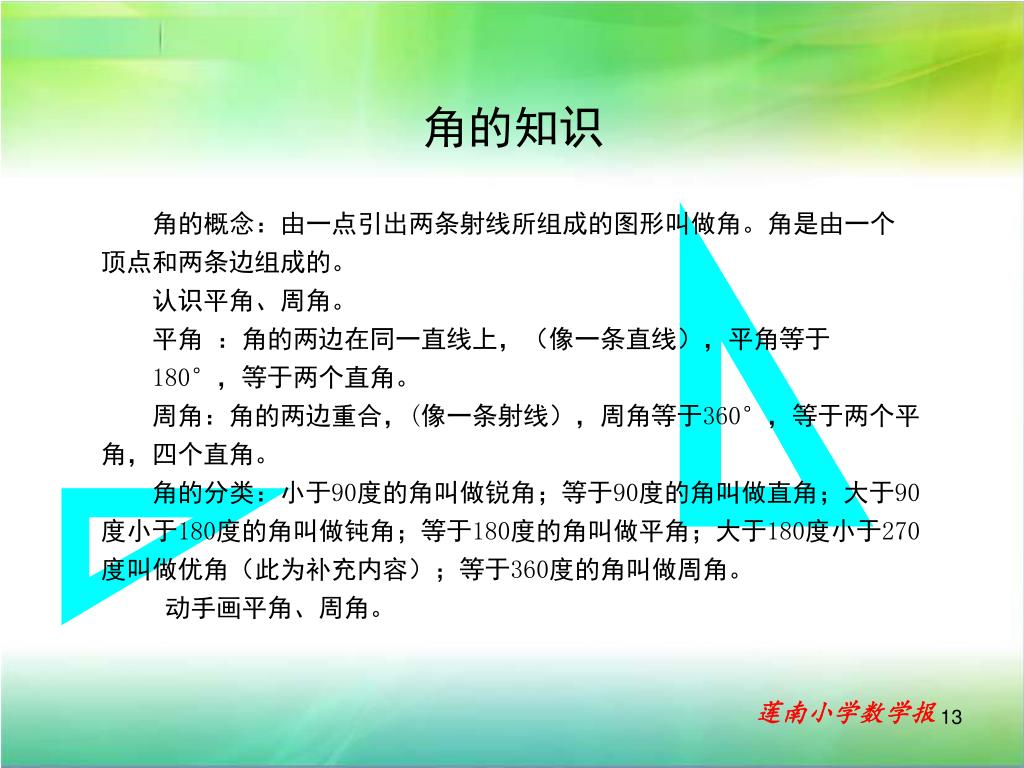 角的知识

角的概念：由一点引出两条射线所组成的图形叫做角。角是由一个顶点和两条边组成的。

认识平角、周角。

平角 ：角的两边在同一直线上，（像一条直线），平角等于180°，等于两个直角。

周角：角的两边重合，(像一条射线），周角等于360°，等于两个平角，四个直角。

角的分类：小于90度的角叫做锐角；等于90度的角叫做直角；大于90度小于180度的角叫做钝角；等于180度的角叫做平角；大于180度小于270度叫做优角（此为补充内容）；等于360度的角叫做周角。

动手画平角、周角。

莲南小学数学报 13